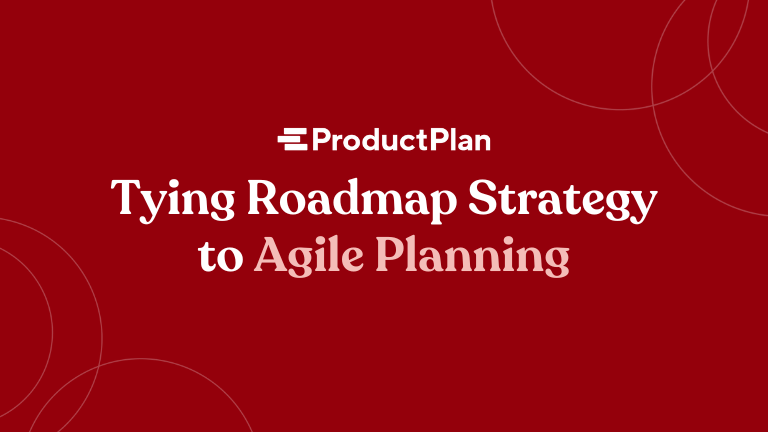 ProductPlan

Tying Roadmap Strategy to Agile Planning